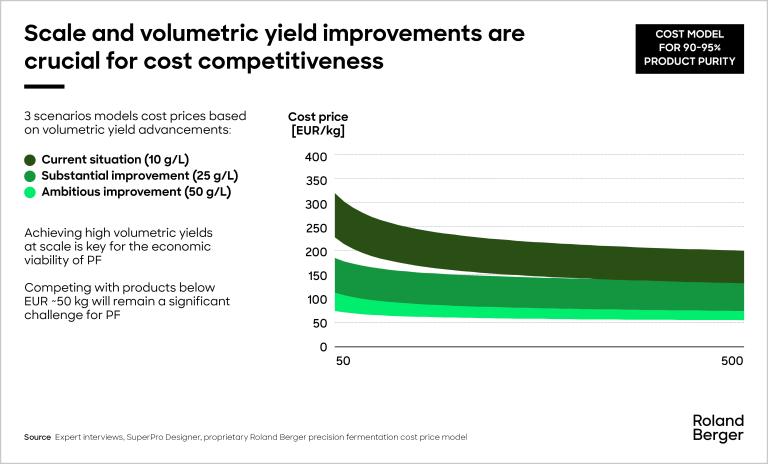 Scale and volumetric yield improvements are crucial for cost competitiveness

COST MODEL FOR 90-95% PRODUCT PURITY

3 scenarios models cost prices based on volumetric yield advancements:

Current situation (10 g/L)
Substantial improvement (25 g/L)
Ambitious improvement (50 g/L)

Achieving high volumetric yields at scale is key for the economic viability of PF

Competing with products below EUR ~50 kg will remain a significant challenge for PF

Cost price [EUR/kg]

400
350
300
250
200
150
100
50
0

50
500

Source Expert interviews, SuperPro Designer, proprietary Roland Berger precision fermentation cost price model

Roland Berger